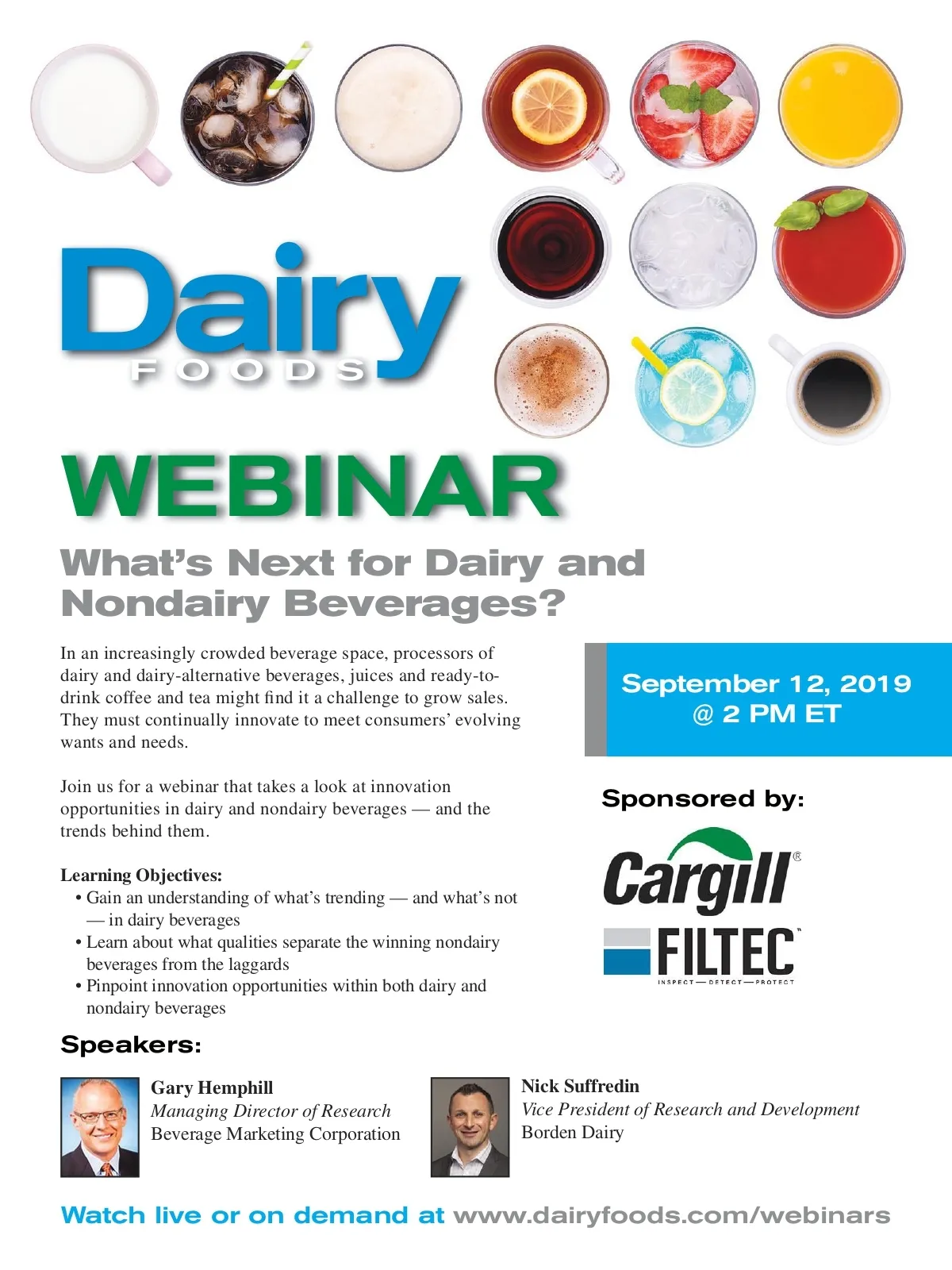 Dairy
FOODS

WEBINAR

What's Next for Dairy and Nondairy Beverages?

In an increasingly crowded beverage space, processors of dairy and dairy-alternative beverages, juices and ready-to-drink coffee and tea might find it a challenge to grow sales. They must continually innovate to meet consumers' evolving wants and needs.

Join us for a webinar that takes a look at innovation opportunities in dairy and nondairy beverages — and the trends behind them.

Learning Objectives:
• Gain an understanding of what's trending — and what's not — in dairy beverages
• Learn about what qualities separate the winning nondairy beverages from the laggards
• Pinpoint innovation opportunities within both dairy and nondairy beverages

September 12, 2019 @ 2 PM ET

Sponsored by:

Cargill®

FILTEC™
INSPECT — DETECT — PROTECT

Speakers:

Gary Hemphill
Managing Director of Research
Beverage Marketing Corporation

Nick Suffredin
Vice President of Research and Development
Borden Dairy

Watch live or on demand at www.dairyfoods.com/webinars